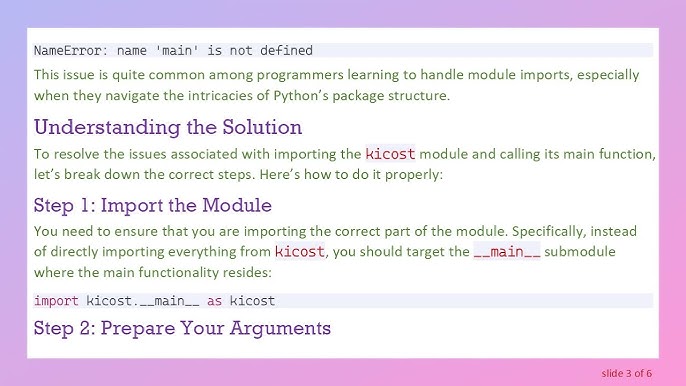 NameError: name 'main' is not defined

This issue is quite common among programmers learning to handle module imports, especially when they navigate the intricacies of Python's package structure.

Understanding the Solution

To resolve the issues associated with importing the kicost module and calling its main function, let's break down the correct steps. Here's how to do it properly:

Step 1: Import the Module

You need to ensure that you are importing the correct part of the module. Specifically, instead of directly importing everything from kicost, you should target the __main__ submodule where the main functionality resides:

import kicost.__main__ as kicost

Step 2: Prepare Your Arguments

slide 3 of 6